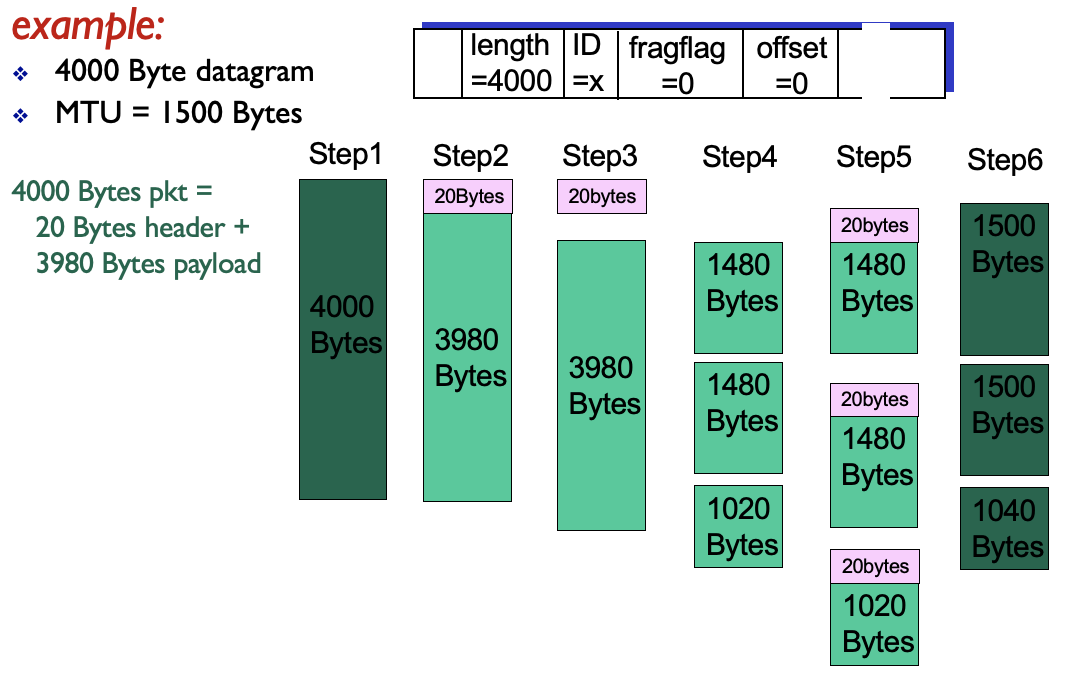 example:

❖ 4000 Byte datagram
❖ MTU = 1500 Bytes

|  | length =4000 | ID =x | fragflag =0 | offset =0 |  |
|---|---|---|---|---|---|

4000 Bytes pkt = 20 Bytes header + 3980 Bytes payload

Step1

4000 Bytes

Step2

20Bytes

3980 Bytes

Step3

20bytes

3980 Bytes

Step4

1480 Bytes

1480 Bytes

1020 Bytes

Step5

20bytes

1480 Bytes

20bytes

1480 Bytes

20bytes

1020 Bytes

Step6

1500 Bytes

1500 Bytes

1040 Bytes